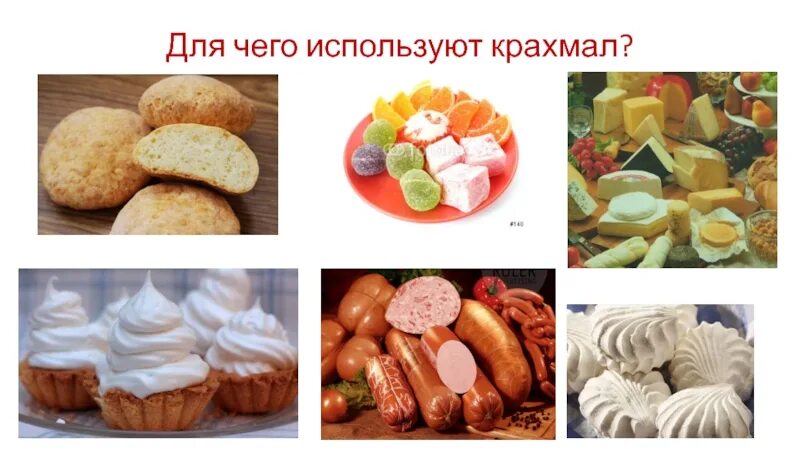 Для чего используют крахмал?

#140